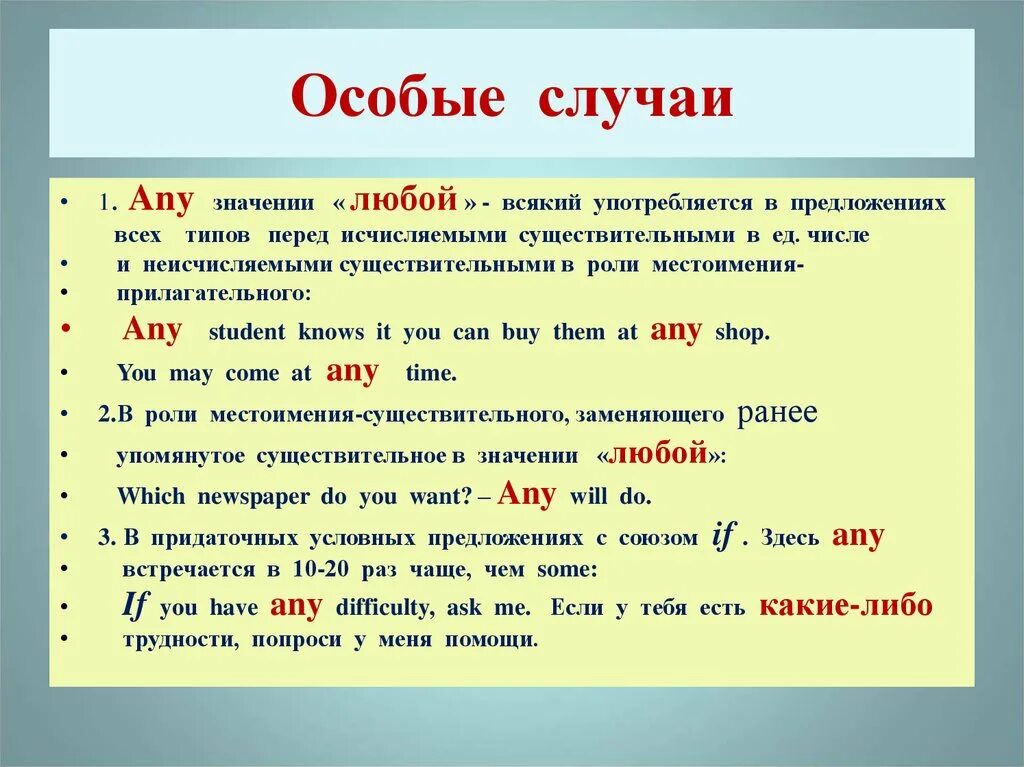 Особые случаи

• 1. Any значении « любой » - всякий употребляется в предложениях всех типов перед исчисляемыми существительными в ед. числе
• и неисчисляемыми существительными в роли местоимения-
• прилагательного:
• Any student knows it you can buy them at any shop.
• You may come at any time.
• 2.В роли местоимения-существительного, заменяющего ранее
• упомянутое существительное в значении «любой»:
• Which newspaper do you want? – Any will do.
• 3. В придаточных условных предложениях с союзом if . Здесь any
• встречается в 10-20 раз чаще, чем some:
• If you have any difficulty, ask me. Если у тебя есть какие-либо
• трудности, попроси у меня помощи.